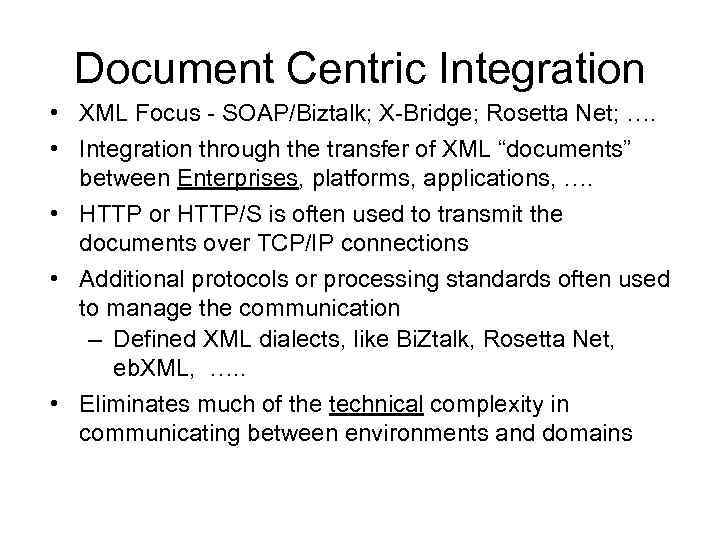 Document Centric Integration

• XML Focus - SOAP/Biztalk; X-Bridge; Rosetta Net; ….

• Integration through the transfer of XML “documents” between Enterprises, platforms, applications, ….

• HTTP or HTTP/S is often used to transmit the documents over TCP/IP connections

• Additional protocols or processing standards often used to manage the communication
– Defined XML dialects, like BiZtalk, Rosetta Net, ebXML, …..

• Eliminates much of the technical complexity in communicating between environments and domains